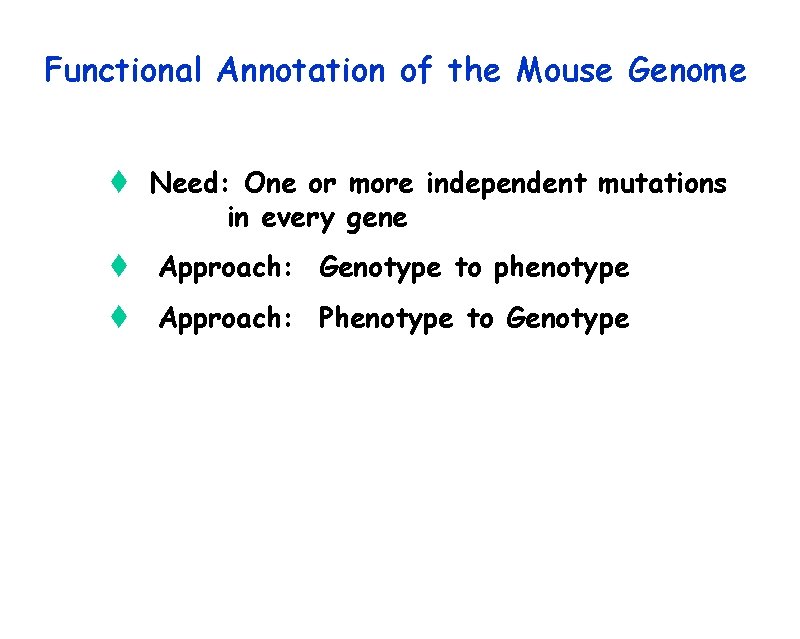 Functional Annotation of the Mouse Genome

♦ Need: One or more independent mutations in every gene

♦ Approach: Genotype to phenotype

♦ Approach: Phenotype to Genotype